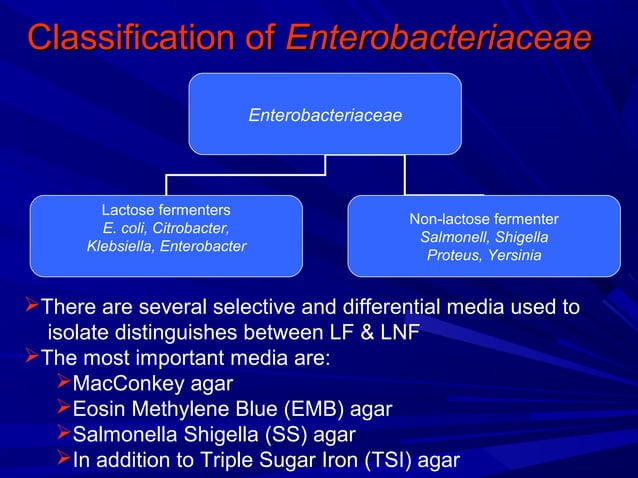 Classification of Enterobacteriaceae

Enterobacteriaceae

Lactose fermenters
E. coli, Citrobacter, Klebsiella, Enterobacter

Non-lactose fermenter
Salmonell, Shigella
Proteus, Yersinia

➢There are several selective and differential media used to isolate distinguishes between LF & LNF
➢The most important media are:
➢MacConkey agar
➢Eosin Methylene Blue (EMB) agar
➢Salmonella Shigella (SS) agar
➢In addition to Triple Sugar Iron (TSI) agar